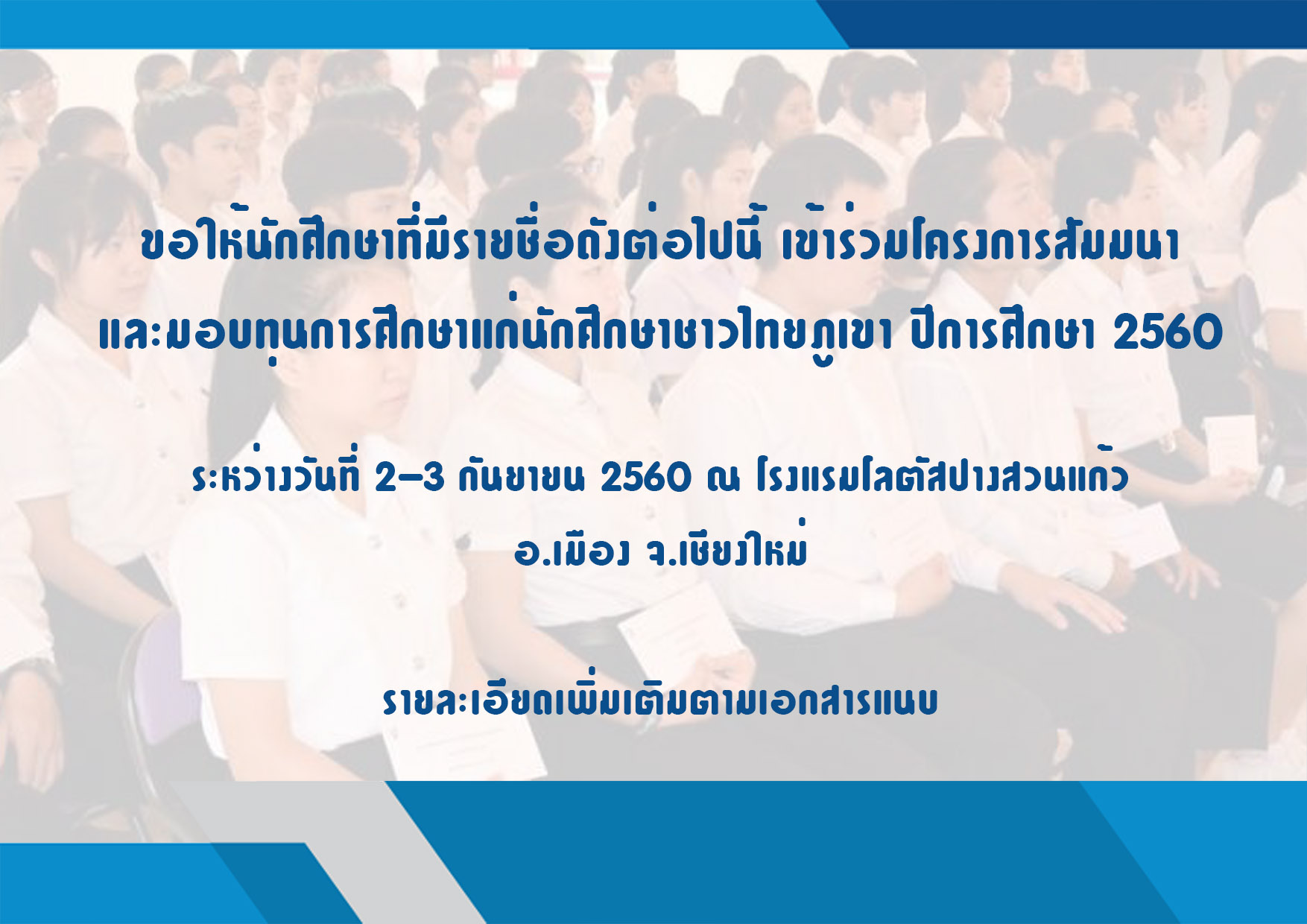 ขอให้นักศึกษาที่มีรายชื่อดังต่อไปนี้ เข้าร่วมโครงการสัมมนา และมอบทุนการศึกษาแก่นักศึกษาชาวไทยภูเขา ปีการศึกษา 2560

ระหว่างวันที่ 2–3 กันยายน 2560 ณ โรงแรมโลตัสปางสวนแก้ว อ.เมือง จ.เชียงใหม่

รายละเอียดเพิ่มเติมตามเอกสารแนบ